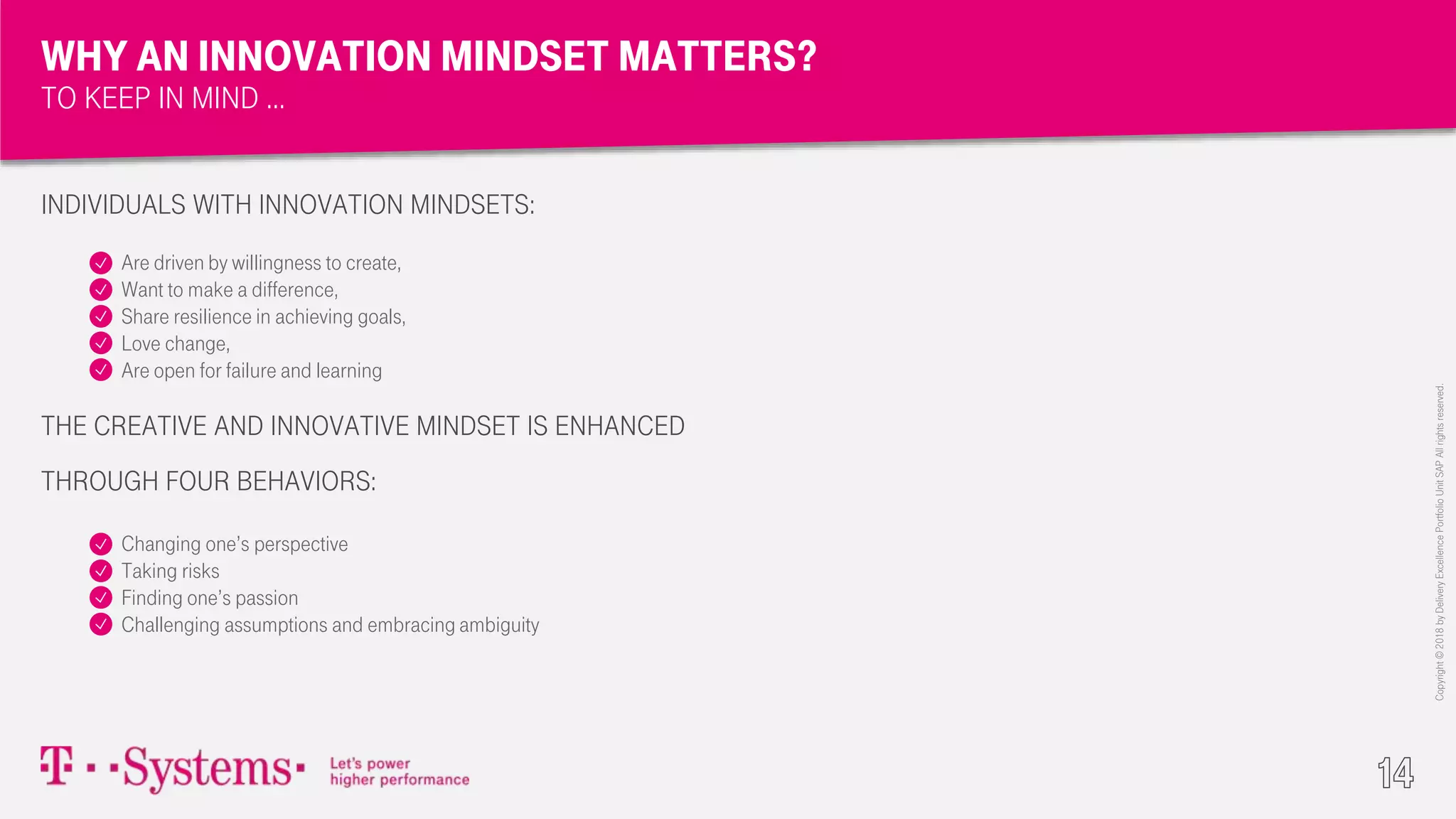 WHY AN INNOVATION MINDSET MATTERS?
TO KEEP IN MIND ...

INDIVIDUALS WITH INNOVATION MINDSETS:

Are driven by willingness to create,
Want to make a difference,
Share resilience in achieving goals,
Love change,
Are open for failure and learning

THE CREATIVE AND INNOVATIVE MINDSET IS ENHANCED

THROUGH FOUR BEHAVIORS:

Changing one's perspective
Taking risks
Finding one's passion
Challenging assumptions and embracing ambiguity

Copyright © 2018 by Delivery Excellence Portfolio Unit SAP All rights reserved.

T · ·Systems· Let's power higher performance

14